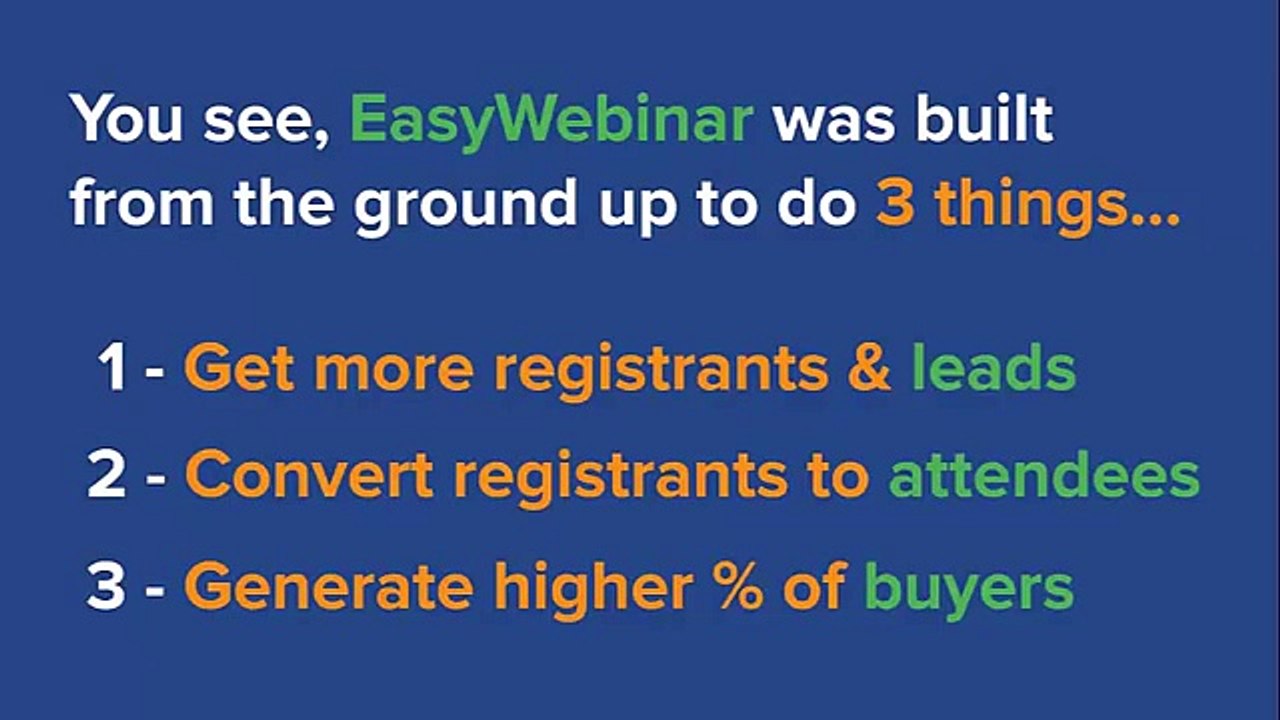 You see, EasyWebinar was built from the ground up to do 3 things...

1 - Get more registrants & leads

2 - Convert registrants to attendees

3 - Generate higher % of buyers